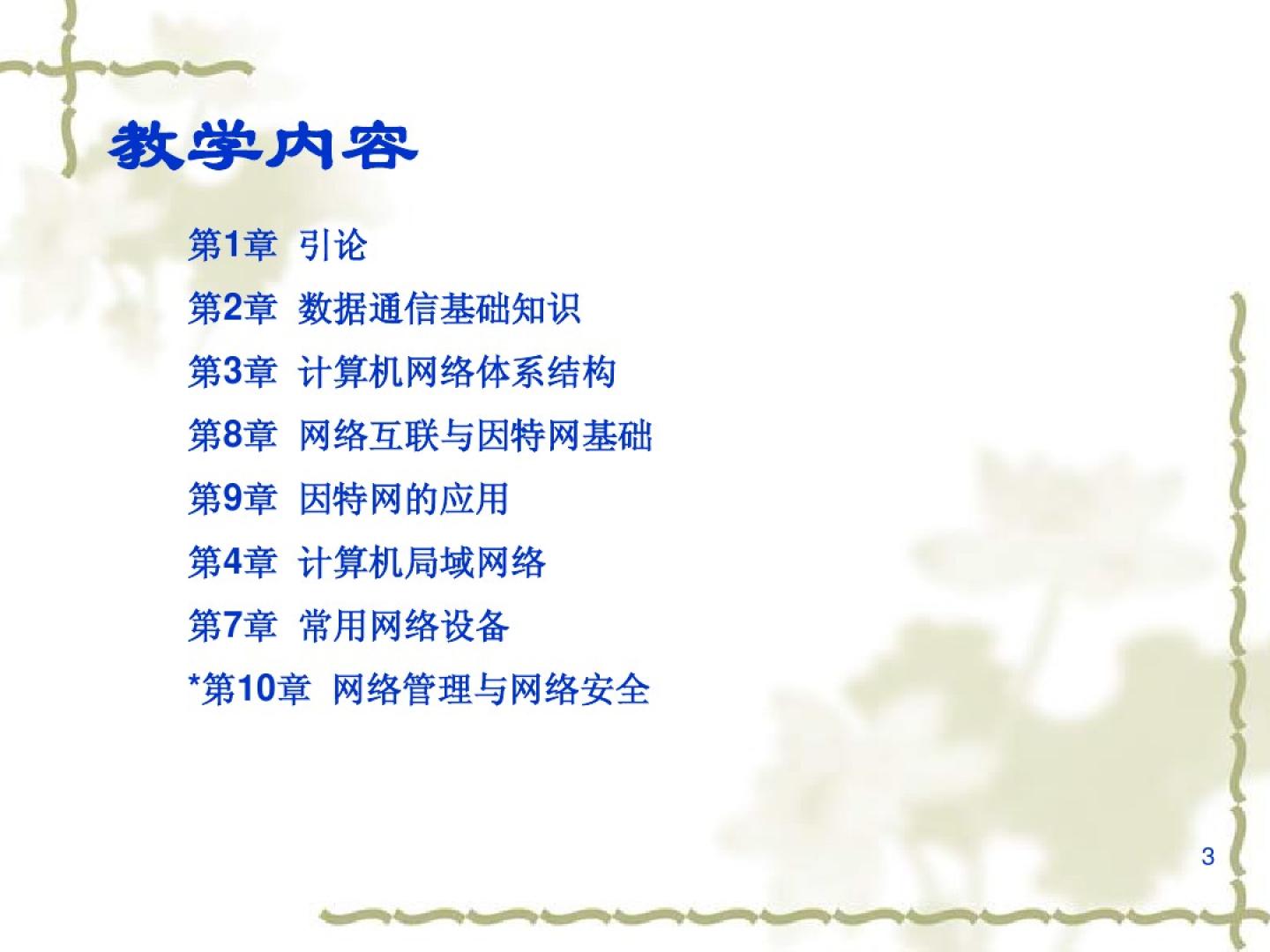 教学内容

第1章 引论

第2章 数据通信基础知识

第3章 计算机网络体系结构

第8章 网络互联与因特网基础

第9章 因特网的应用

第4章 计算机局域网络

第7章 常用网络设备

*第10章 网络管理与网络安全

3